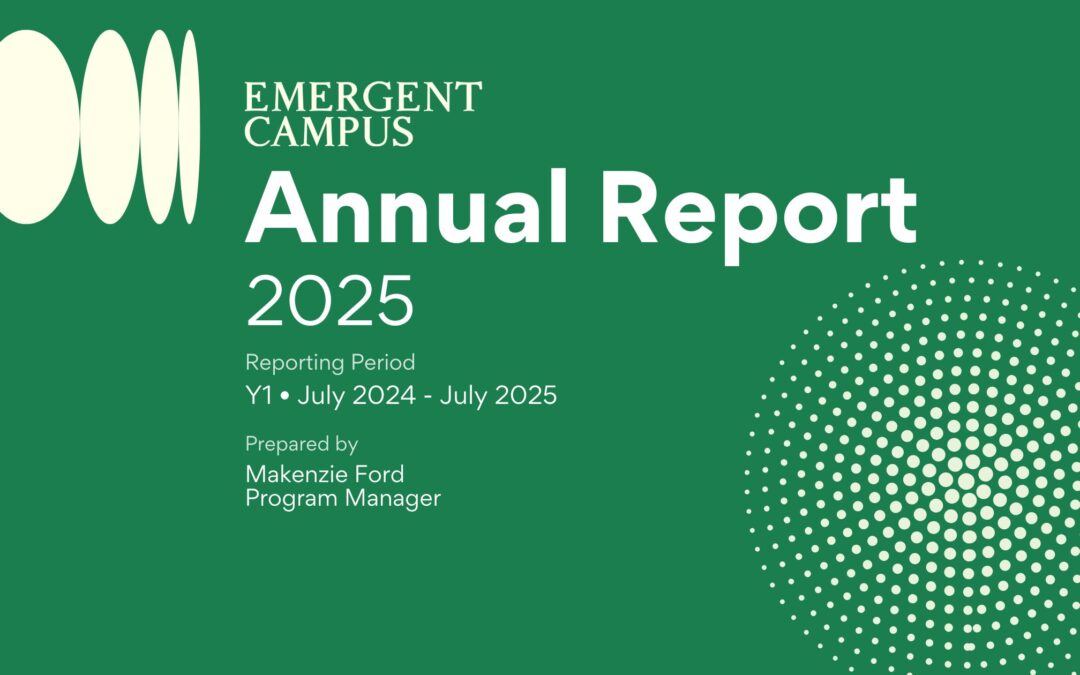 EMERGENT CAMPUS
Annual Report
2025

Reporting Period
Y1 • July 2024 - July 2025

Prepared by
Makenzie Ford
Program Manager